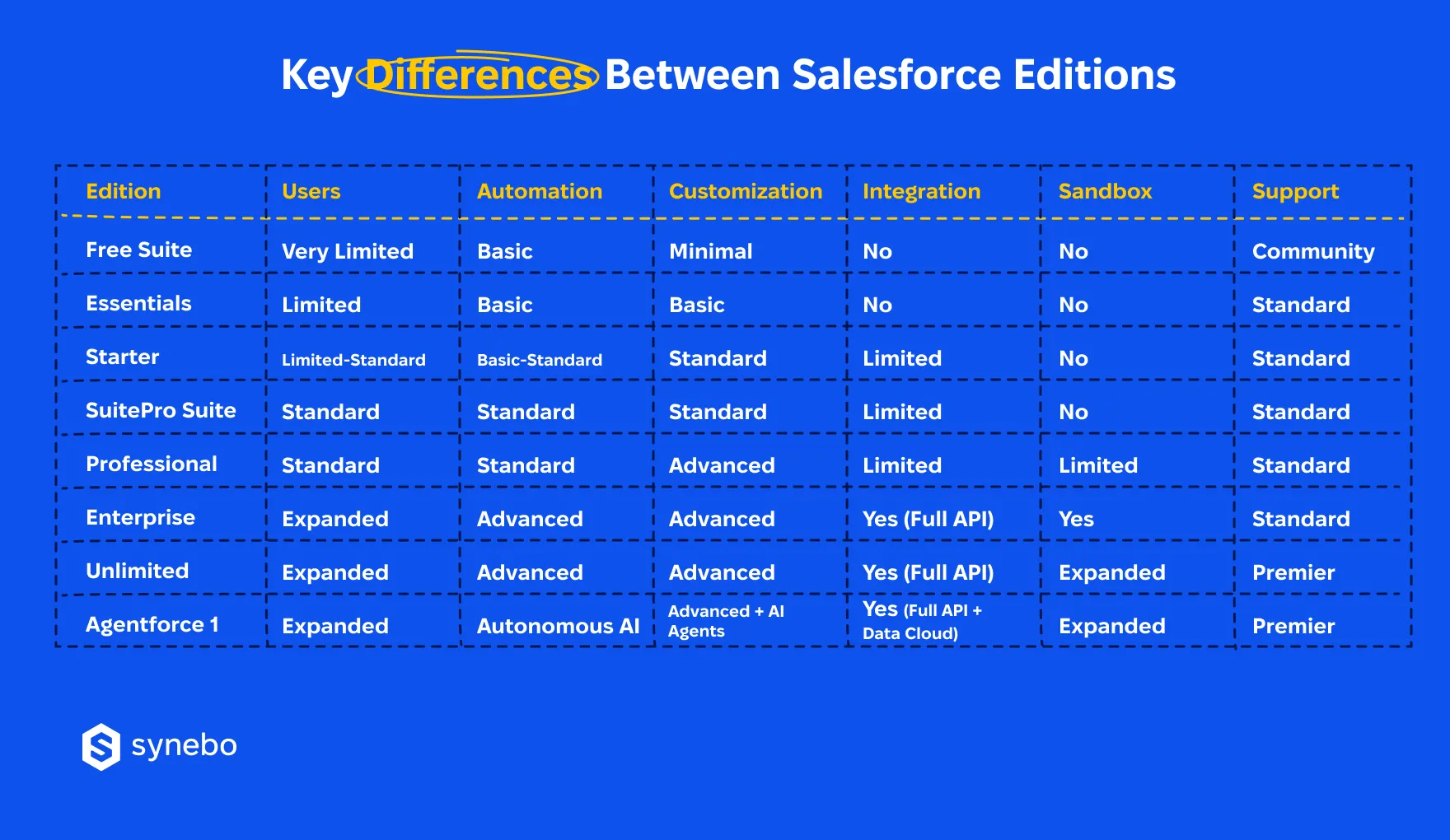 Key Differences Between Salesforce Editions

| Edition | Users | Automation | Customization | Integration | Sandbox | Support |
|---|---|---|---|---|---|---|
| Free Suite | Very Limited | Basic | Minimal | No | No | Community |
| Essentials | Limited | Basic | Basic | No | No | Standard |
| Starter | Limited-Standard | Basic-Standard | Standard | Limited | No | Standard |
| SuitePro Suite | Standard | Standard | Standard | Limited | No | Standard |
| Professional | Standard | Standard | Advanced | Limited | Limited | Standard |
| Enterprise | Expanded | Advanced | Advanced | Yes (Full API) | Yes | Standard |
| Unlimited | Expanded | Advanced | Advanced | Yes (Full API) | Expanded | Premier |
| Agentforce 1 | Expanded | Autonomous AI | Advanced + AI Agents | Yes (Full API + Data Cloud) | Expanded | Premier |

synebo